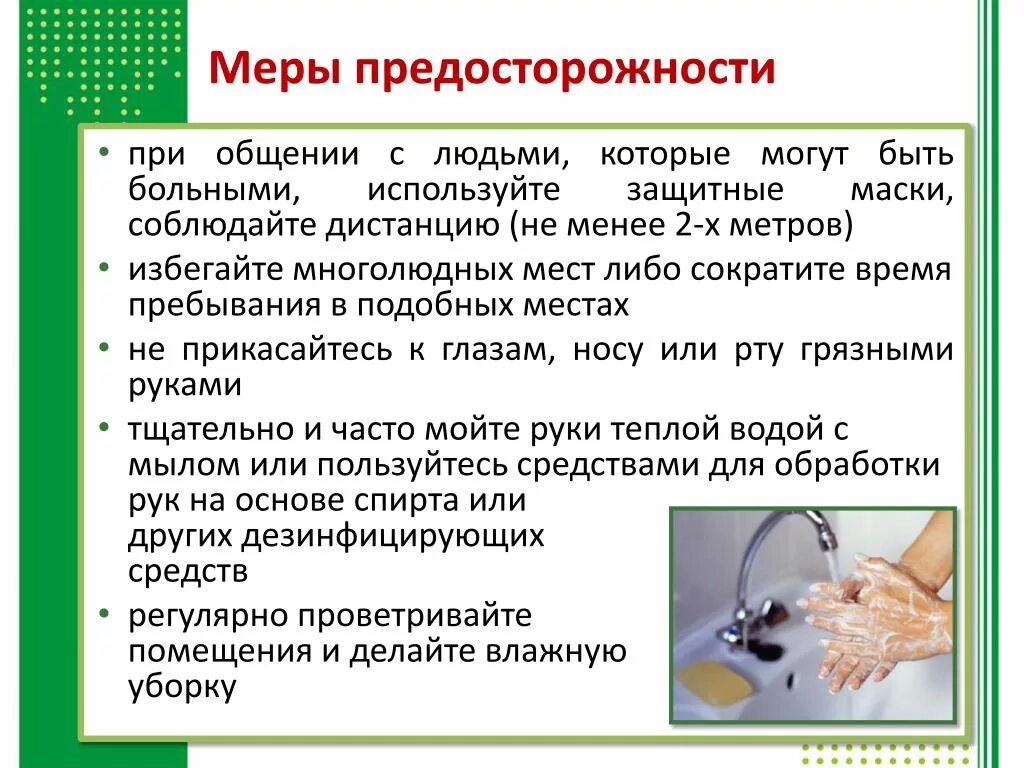 Меры предосторожности

• при общении с людьми, которые могут быть больными, используйте защитные маски, соблюдайте дистанцию (не менее 2-х метров)
• избегайте многолюдных мест либо сократите время пребывания в подобных местах
• не прикасайтесь к глазам, носу или рту грязными руками
• тщательно и часто мойте руки теплой водой с мылом или пользуйтесь средствами для обработки рук на основе спирта или других дезинфицирующих средств
• регулярно проветривайте помещения и делайте влажную уборку